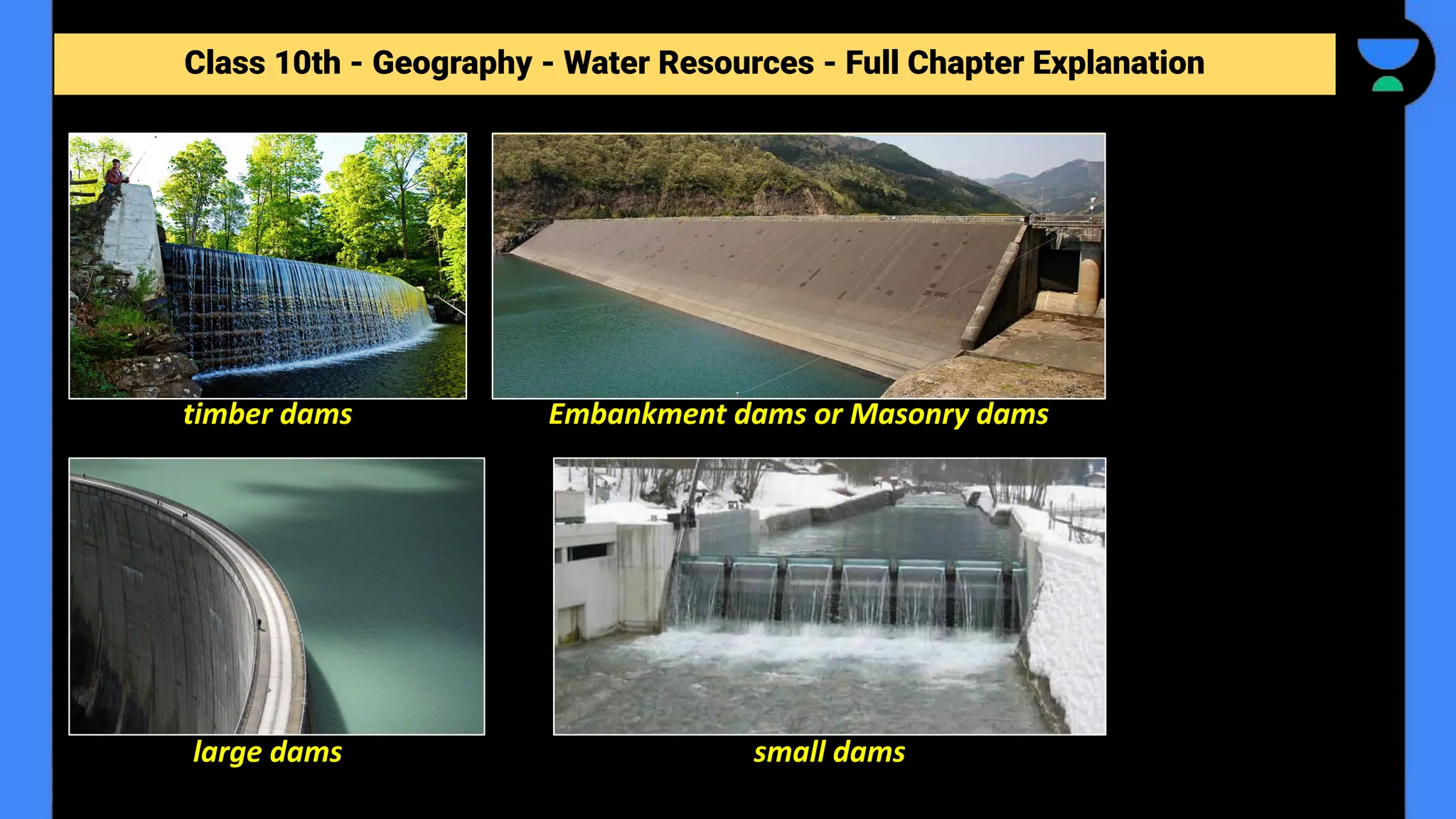 Class 10th - Geography - Water Resources - Full Chapter Explanation

timber dams

Embankment dams or Masonry dams

large dams

small dams